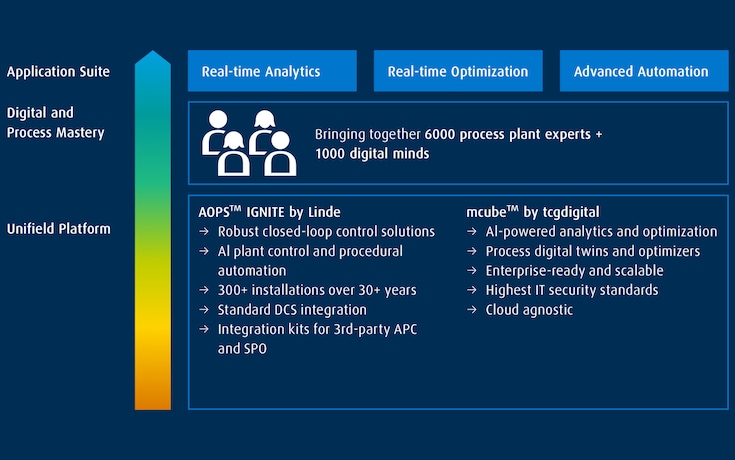 Application Suite

Real-time Analytics

Real-time Optimization

Advanced Automation

Digital and Process Mastery

Bringing together 6000 process plant experts + 1000 digital minds

Unifield Platform

AOPS™ IGNITE by Linde
→ Robust closed-loop control solutions
→ AI plant control and procedural automation
→ 300+ installations over 30+ years
→ Standard DCS integration
→ Integration kits for 3rd-party APC and SPO

mcube™ by tcgdigital
→ AI-powered analytics and optimization
→ Process digital twins and optimizers
→ Enterprise-ready and scalable
→ Highest IT security standards
→ Cloud agnostic